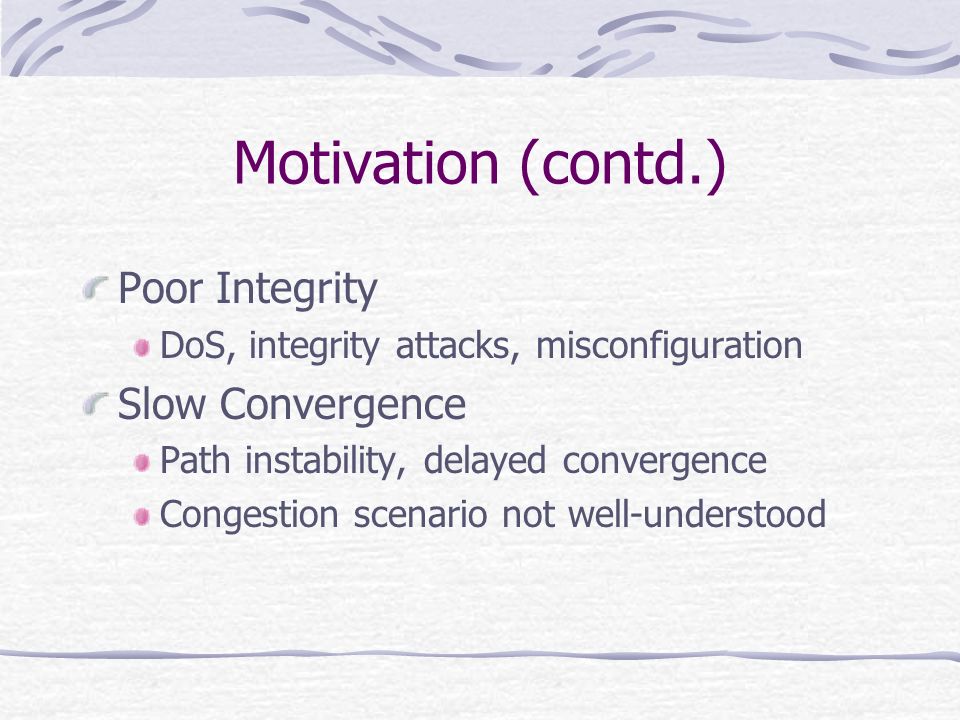 Motivation (contd.)

Poor Integrity

DoS, integrity attacks, misconfiguration

Slow Convergence

Path instability, delayed convergence

Congestion scenario not well-understood